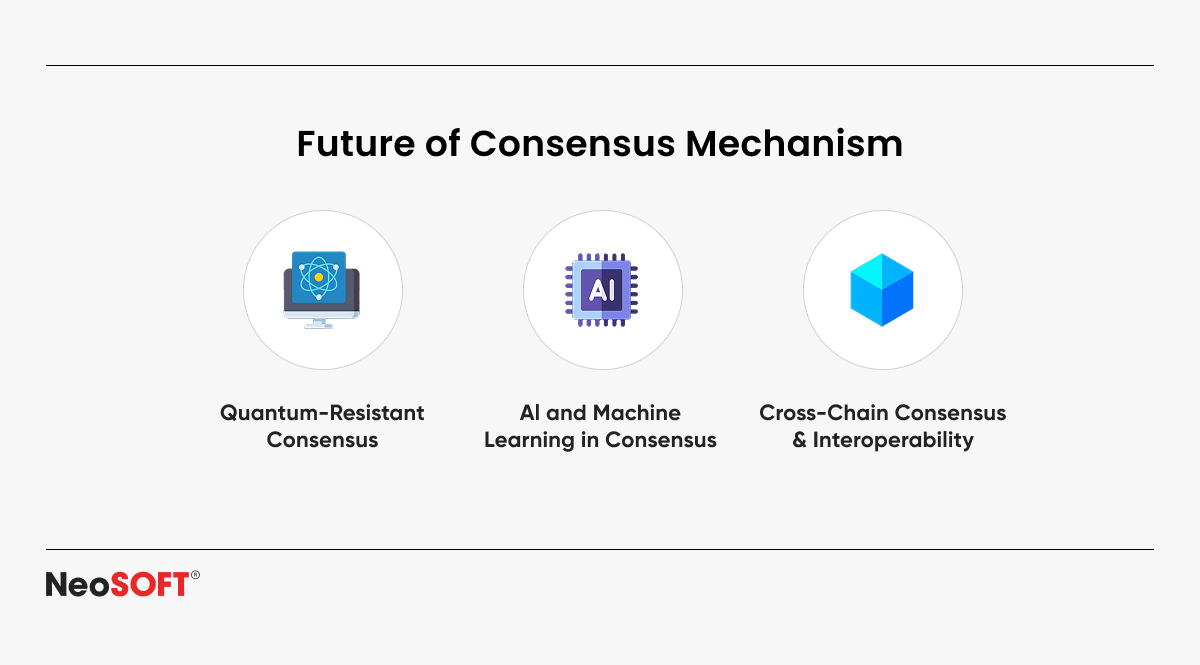 Future of Consensus Mechanism

AI

Quantum-Resistant Consensus

AI and Machine Learning in Consensus

Cross-Chain Consensus & Interoperability

NeoSOFT®